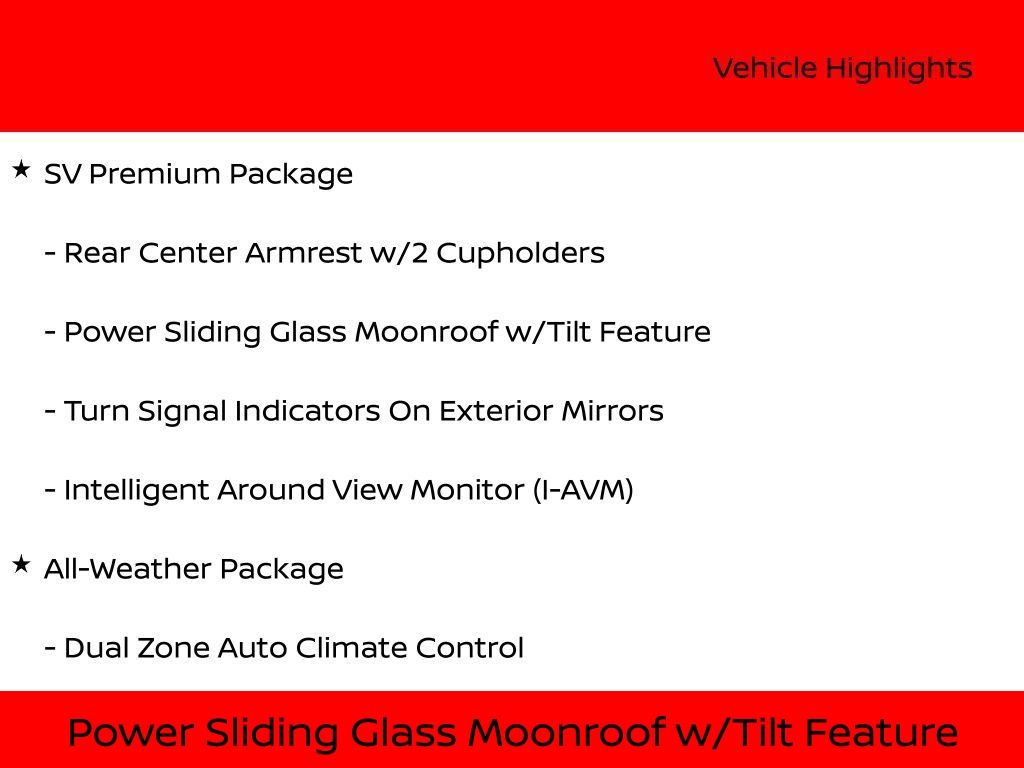 Vehicle Highlights

★ SV Premium Package

- Rear Center Armrest w/2 Cupholders

- Power Sliding Glass Moonroof w/Tilt Feature

- Turn Signal Indicators On Exterior Mirrors

- Intelligent Around View Monitor (I-AVM)

★ All-Weather Package

- Dual Zone Auto Climate Control

Power Sliding Glass Moonroof w/Tilt Feature